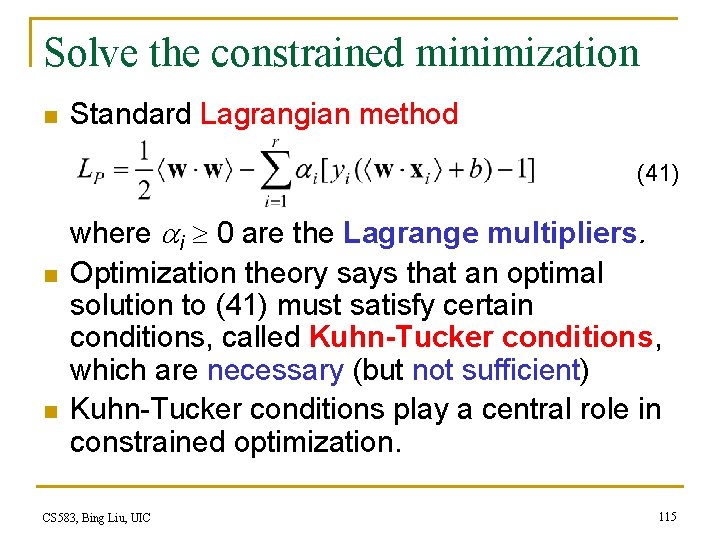 Solve the constrained minimization

Standard Lagrangian method

$L_P = \frac{1}{2}\langle \mathbf{w} \cdot \mathbf{w} \rangle - \sum_{i=1}^{r} \alpha_i [y_i(\langle \mathbf{w} \cdot \mathbf{x}_i \rangle + b) - 1]$ (41)

where $\alpha_i \geq 0$ are the Lagrange multipliers.

Optimization theory says that an optimal solution to (41) must satisfy certain conditions, called Kuhn-Tucker conditions, which are necessary (but not sufficient)

Kuhn-Tucker conditions play a central role in constrained optimization.

CS583, Bing Liu, UIC

115